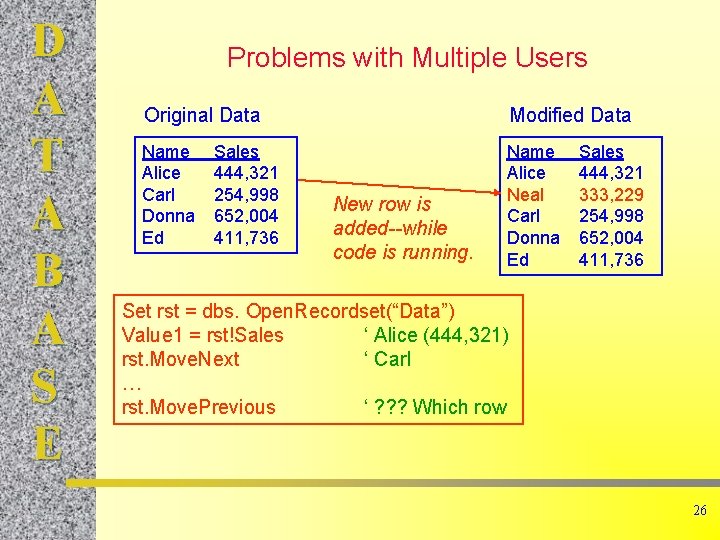 D
A
T
A
B
A
S
E

Problems with Multiple Users

Original Data

| Name | Sales |
|---|---|
| Alice | 444,321 |
| Carl | 254,998 |
| Donna | 652,004 |
| Ed | 411,736 |

New row is added--while code is running.

Modified Data

| Name | Sales |
|---|---|
| Alice | 444,321 |
| Neal | 333,229 |
| Carl | 254,998 |
| Donna | 652,004 |
| Ed | 411,736 |

Set rst = dbs. OpenRecordset(“Data”)
Value1 = rst!Sales ‘ Alice (444,321)
rst.MoveNext ‘ Carl
…
rst.MovePrevious ‘ ??? Which row

26